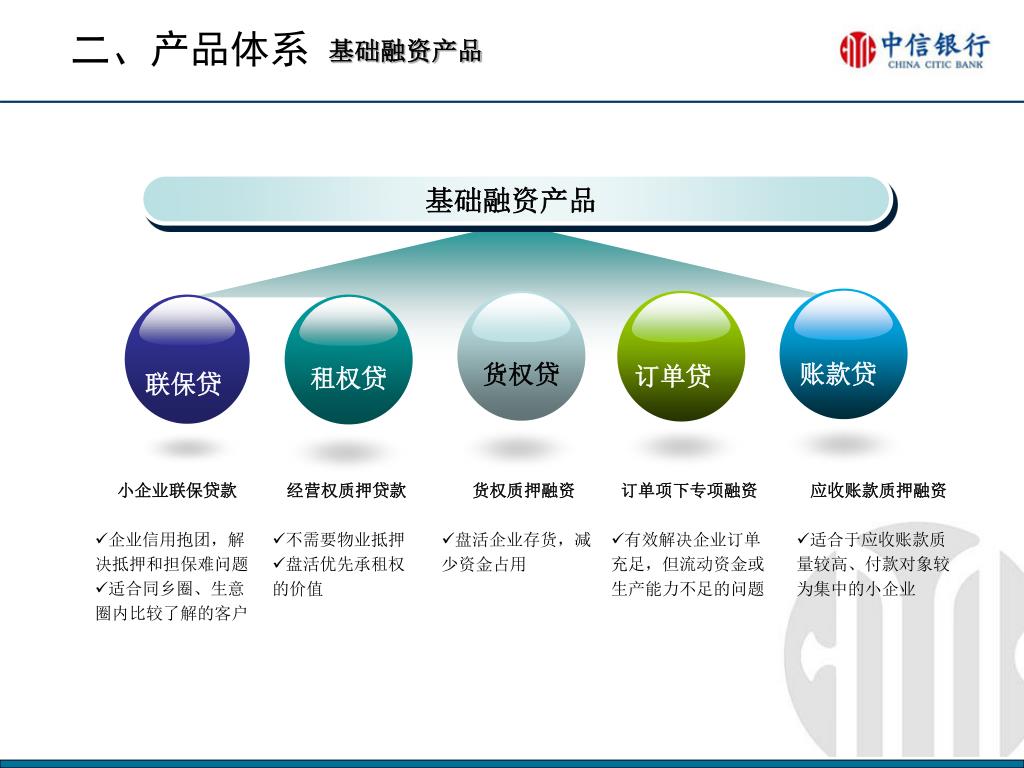 二、产品体系 基础融资产品

中信银行
CHINA CITIC BANK

基础融资产品

联保贷

租权贷

货权贷

订单贷

账款贷

小企业联保贷款

✓企业信用抱团，解决抵押和担保难问题
✓适合同乡圈、生意圈内比较了解的客户

经营权质押贷款

✓不需要物业抵押
✓盘活优先承租权的价值

货权质押融资

✓盘活企业存货，减少资金占用

订单项下专项融资

✓有效解决企业订单充足，但流动资金或生产能力不足的问题

应收账款质押融资

✓适合于应收账款质量较高、付款对象较为集中的小企业